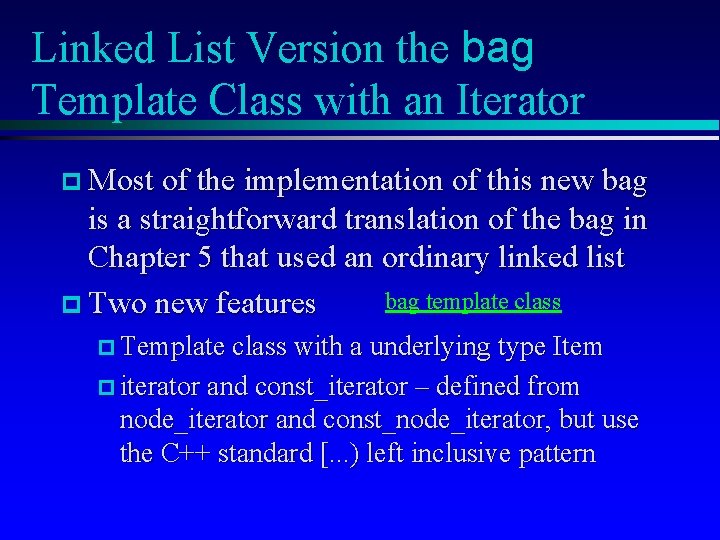 Linked List Version the bag Template Class with an Iterator

Most of the implementation of this new bag is a straightforward translation of the bag in Chapter 5 that used an ordinary linked list

Two new features

bag template class

Template class with a underlying type Item

iterator and const_iterator – defined from node_iterator and const_node_iterator, but use the C++ standard [...) left inclusive pattern